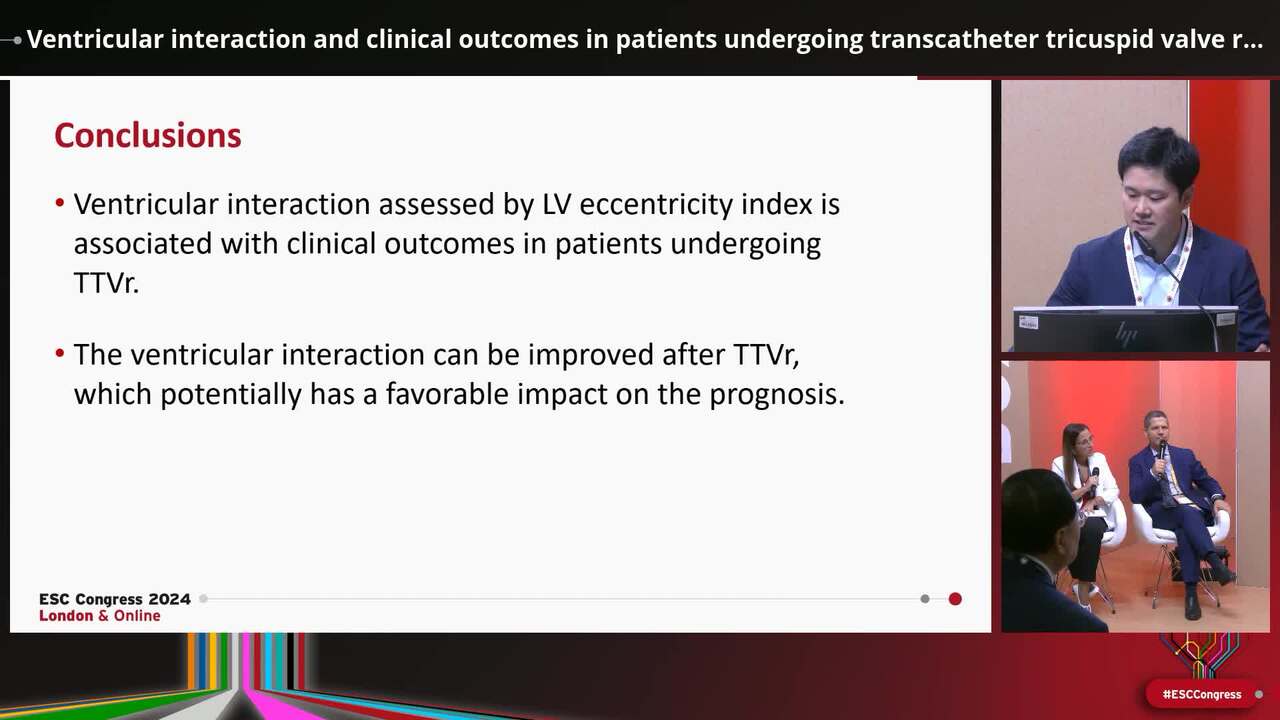 Ventricular interaction and clinical outcomes in patients undergoing transcatheter tricuspid valve r...

Conclusions

• Ventricular interaction assessed by LV eccentricity index is associated with clinical outcomes in patients undergoing TTVr.

• The ventricular interaction can be improved after TTVr, which potentially has a favorable impact on the prognosis.

ESC Congress 2024
London & Online

#ESCCongress